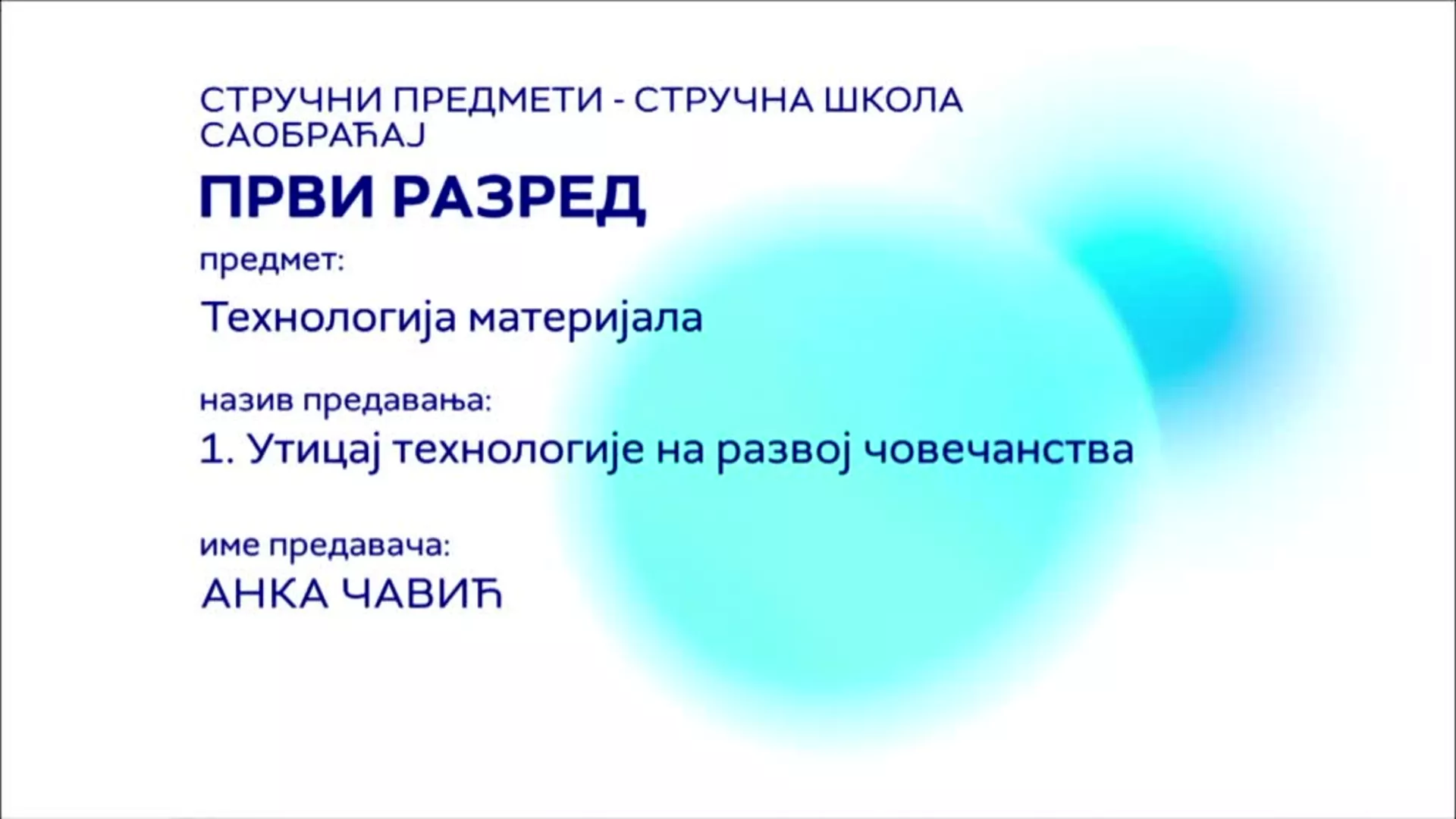 СТРУЧНИ ПРЕДМЕТИ - СТРУЧНА ШКОЛА
САОБРАЋАЈ

ПРВИ РАЗРЕД

предмет:

Технологија материјала

назив предавања:

1. Утицај технологије на развој човечанства

име предавача:

АНКА ЧАВИЋ